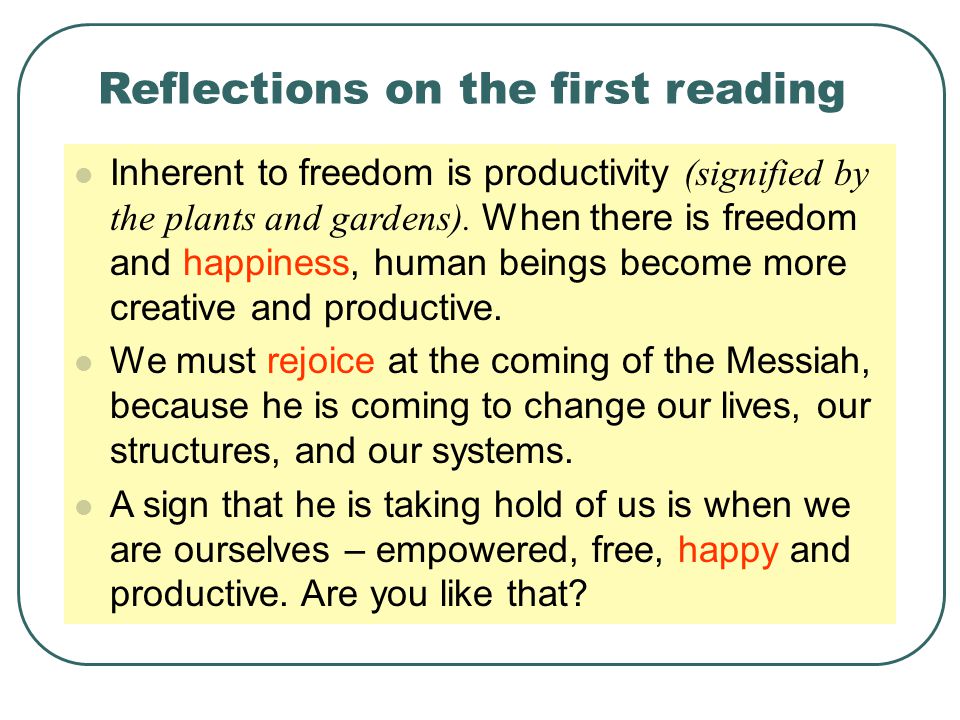 Reflections on the first reading

- Inherent to freedom is productivity (signified by the plants and gardens). When there is freedom and happiness, human beings become more creative and productive.
- We must rejoice at the coming of the Messiah, because he is coming to change our lives, our structures, and our systems.
- A sign that he is taking hold of us is when we are ourselves – empowered, free, happy and productive. Are you like that?